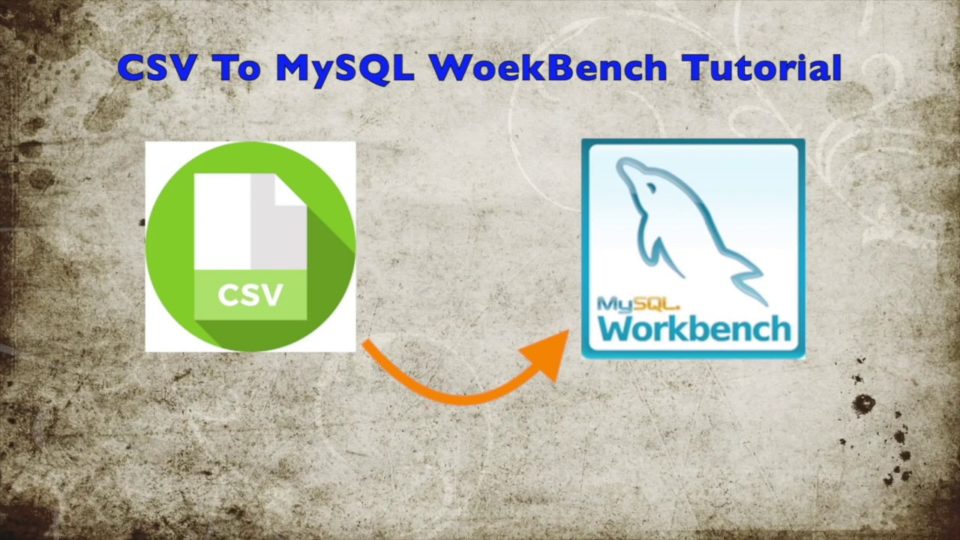 CSV To MySQL WoekBench Tutorial

CSV

MySQL
Workbench